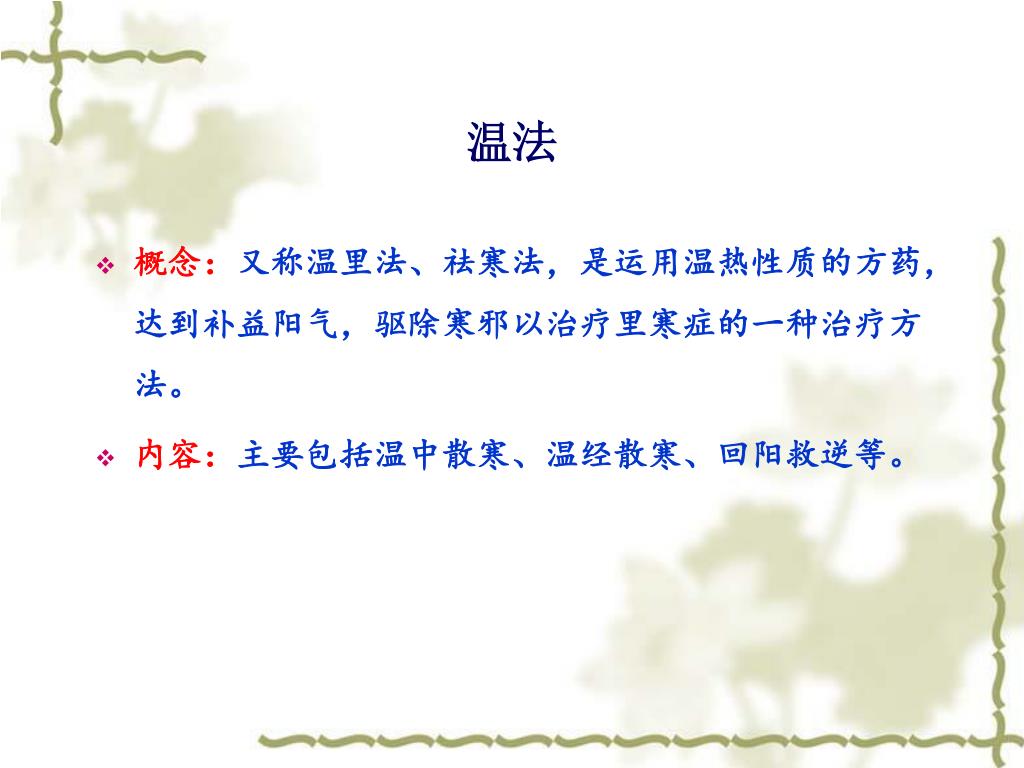 温法

❖ 概念：又称温里法、祛寒法，是运用温热性质的方药，达到补益阳气，驱除寒邪以治疗里寒症的一种治疗方法。

❖ 内容：主要包括温中散寒、温经散寒、回阳救逆等。